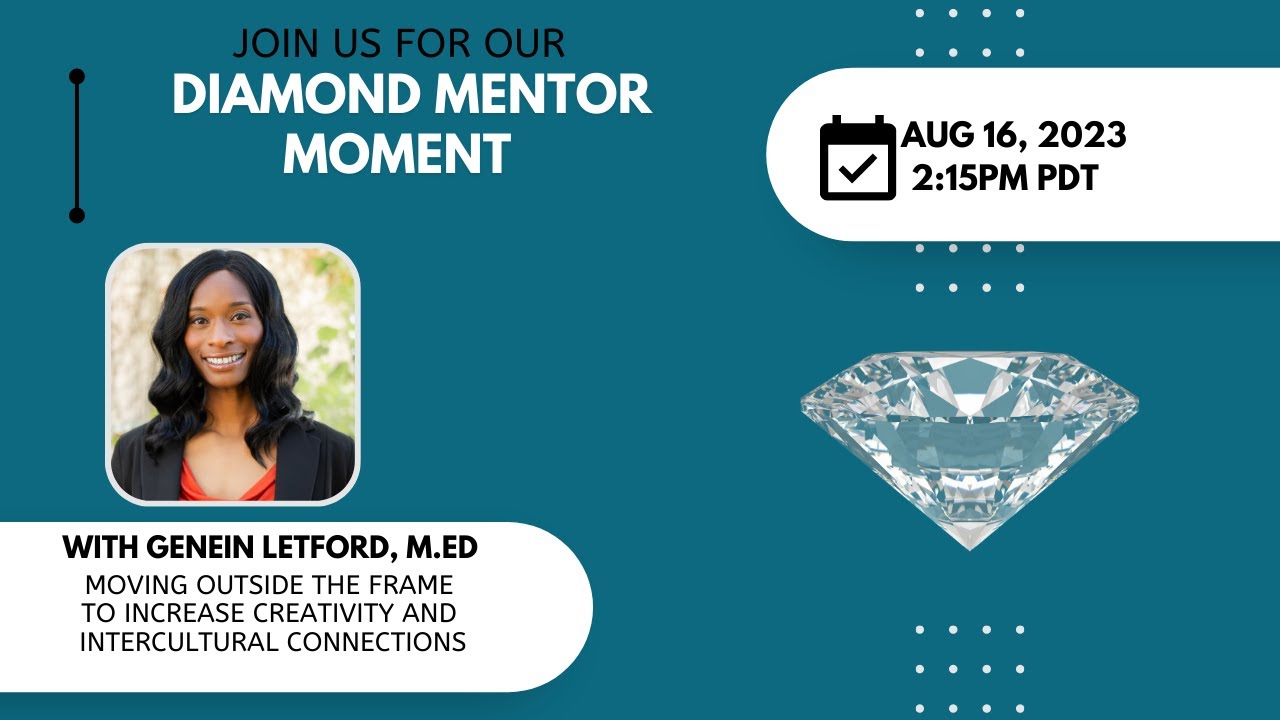 JOIN US FOR OUR
DIAMOND MENTOR MOMENT

AUG 16, 2023
2:15PM PDT

WITH GENEIN LETFORD, M.ED
MOVING OUTSIDE THE FRAME TO INCREASE CREATIVITY AND INTERCULTURAL CONNECTIONS